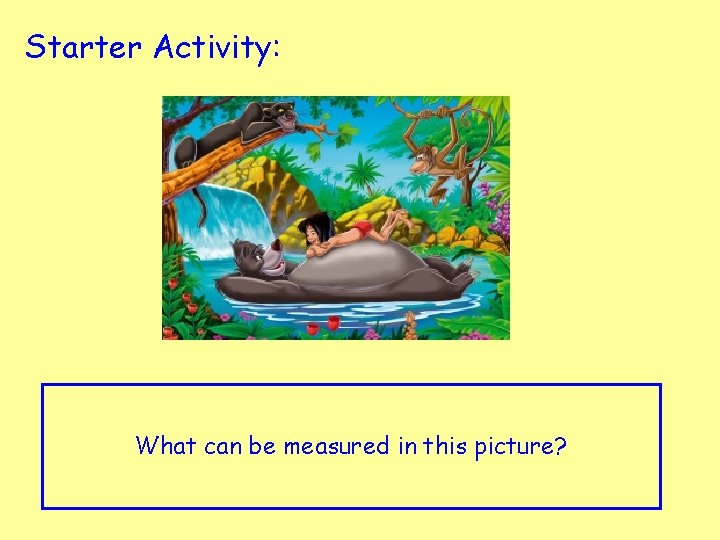 Starter Activity:

What can be measured in this picture?